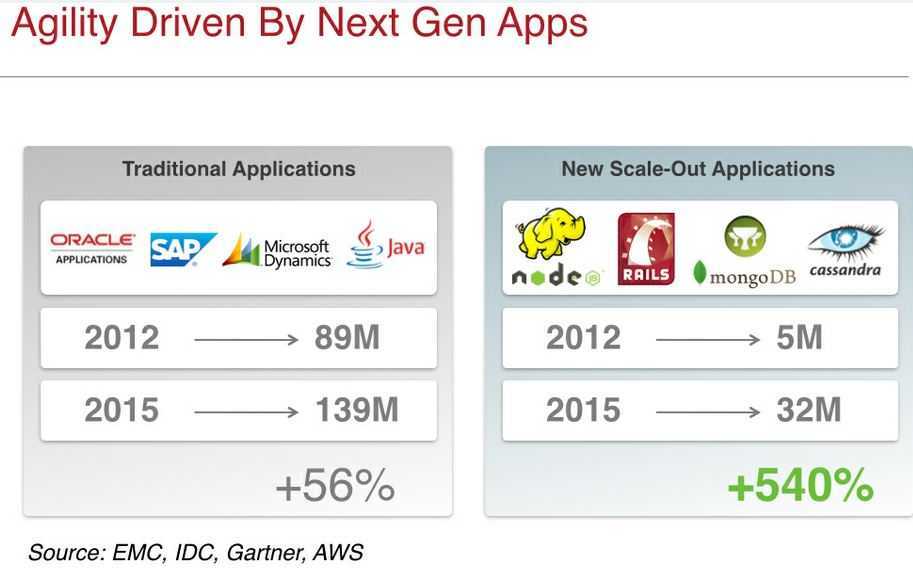 Agility Driven By Next Gen Apps

Traditional Applications

ORACLE APPLICATIONS SAP Microsoft Dynamics Java

2012 → 89M

2015 → 139M

+56%

New Scale-Out Applications

node RAILS mongoDB cassandra

2012 → 5M

2015 → 32M

+540%

Source: EMC, IDC, Gartner, AWS